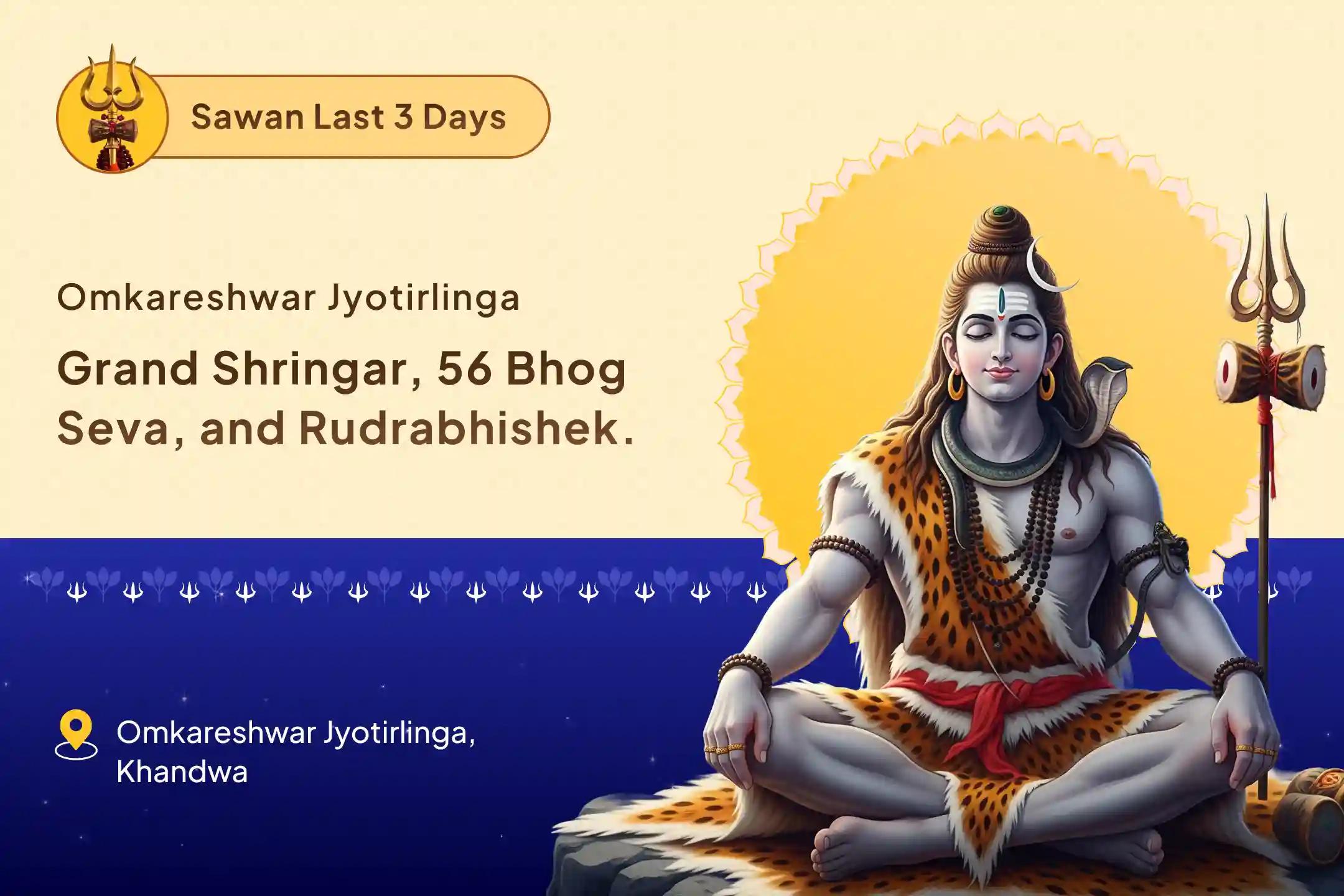 Sawan Last 3 Days

Omkareshwar Jyotirlinga

Grand Shringar, 56 Bhog Seva, and Rudrabhishek.

Omkareshwar Jyotirlinga, Khandwa